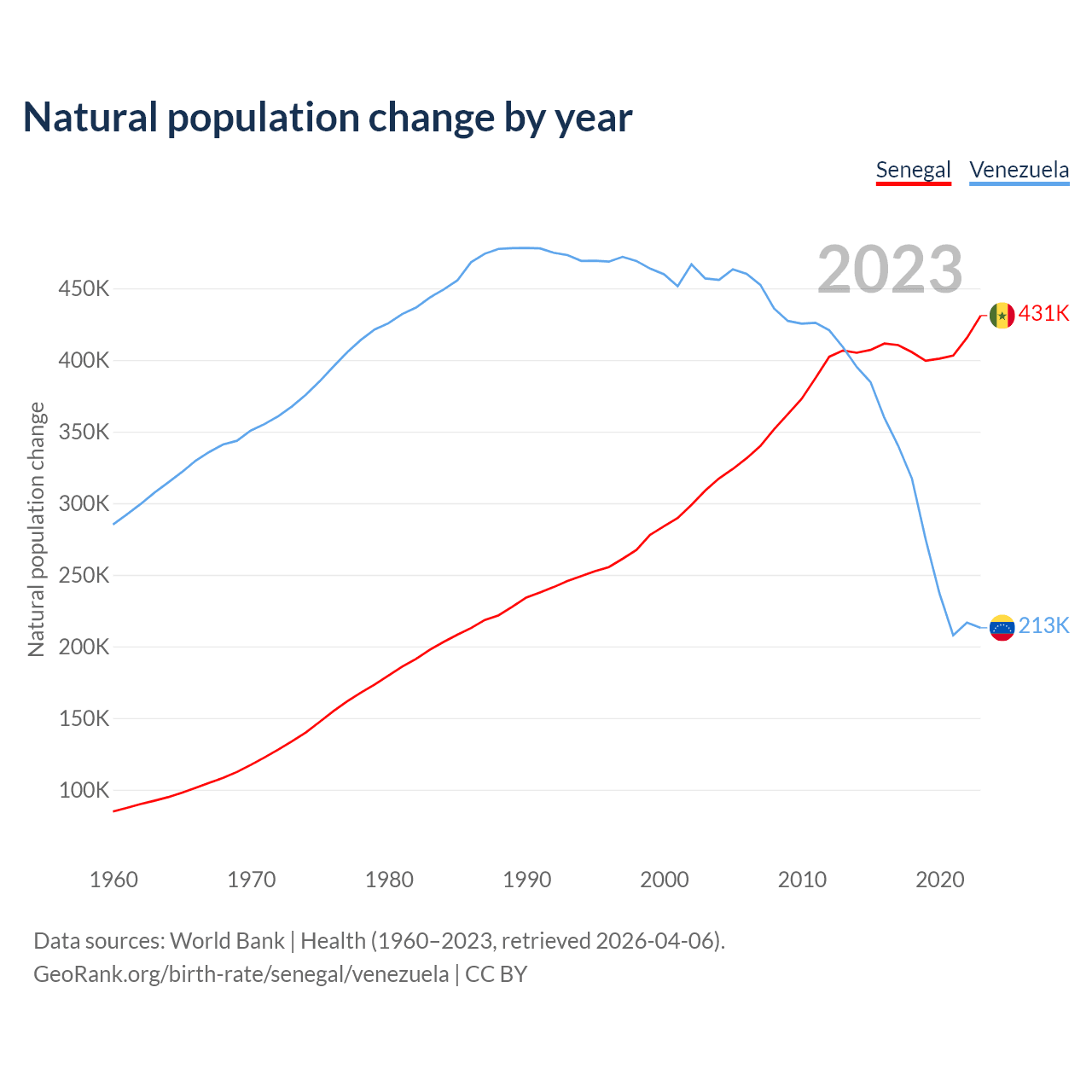 Natural population change by year

Senegal Venezuela

2023

Natural population change

450K
400K
350K
300K
250K
200K
150K
100K

431K
213K

1960 1970 1980 1990 2000 2010 2020

Data sources: World Bank | Health (1960–2023, retrieved 2026-04-06).
GeoRank.org/birth-rate/senegal/venezuela | CC BY